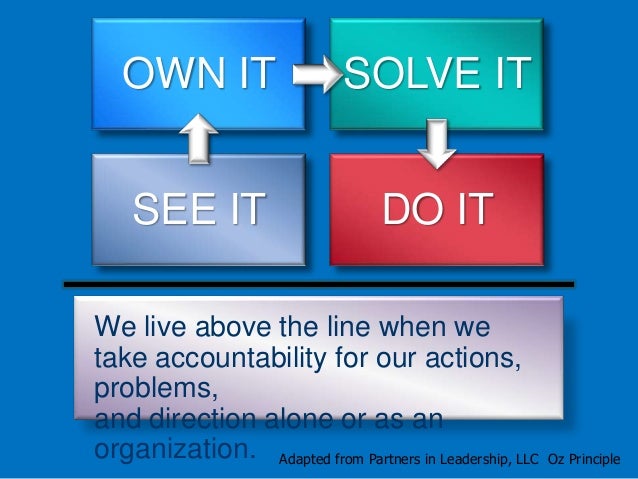 OWN IT

SOLVE IT

SEE IT

DO IT

We live above the line when we take accountability for our actions, problems,
and direction alone or as an organization.

Adapted from Partners in Leadership, LLC Oz Principle